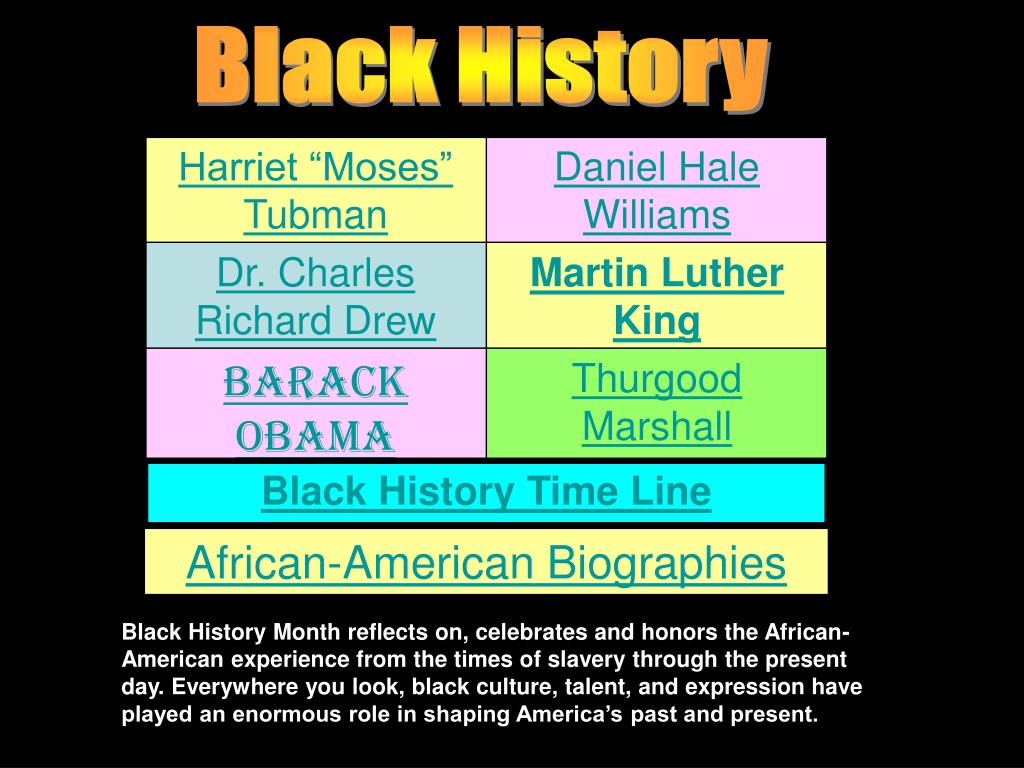 Black History

| Harriet “Moses” Tubman | Daniel Hale Williams |
|---|---|
| Dr. Charles Richard Drew | Martin Luther King |
| BARACK OBAMA | Thurgood Marshall |

Black History Time Line

African-American Biographies

Black History Month reflects on, celebrates and honors the African-American experience from the times of slavery through the present day. Everywhere you look, black culture, talent, and expression have played an enormous role in shaping America’s past and present.